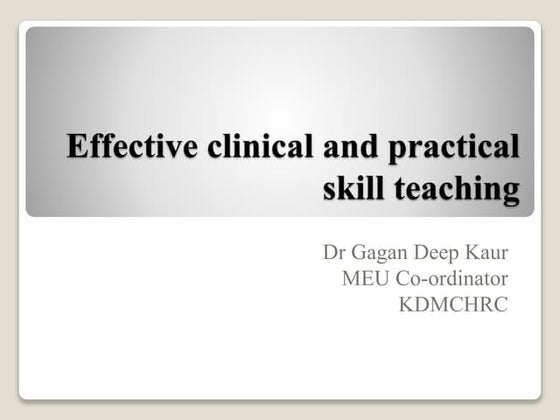 Effective clinical and practical skill teaching

Dr Gagan Deep Kaur
MEU Co-ordinator
KDMCHRC